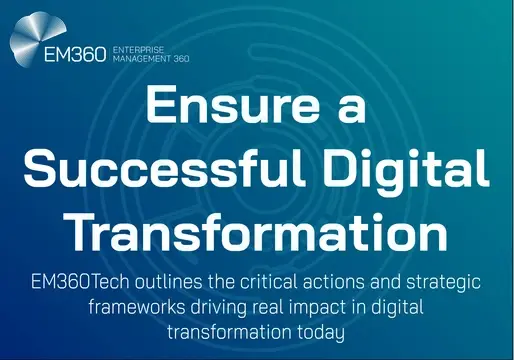 EM360 ENTERPRISE MANAGEMENT 360

Ensure a Successful Digital Transformation

EM360Tech outlines the critical actions and strategic frameworks driving real impact in digital transformation today